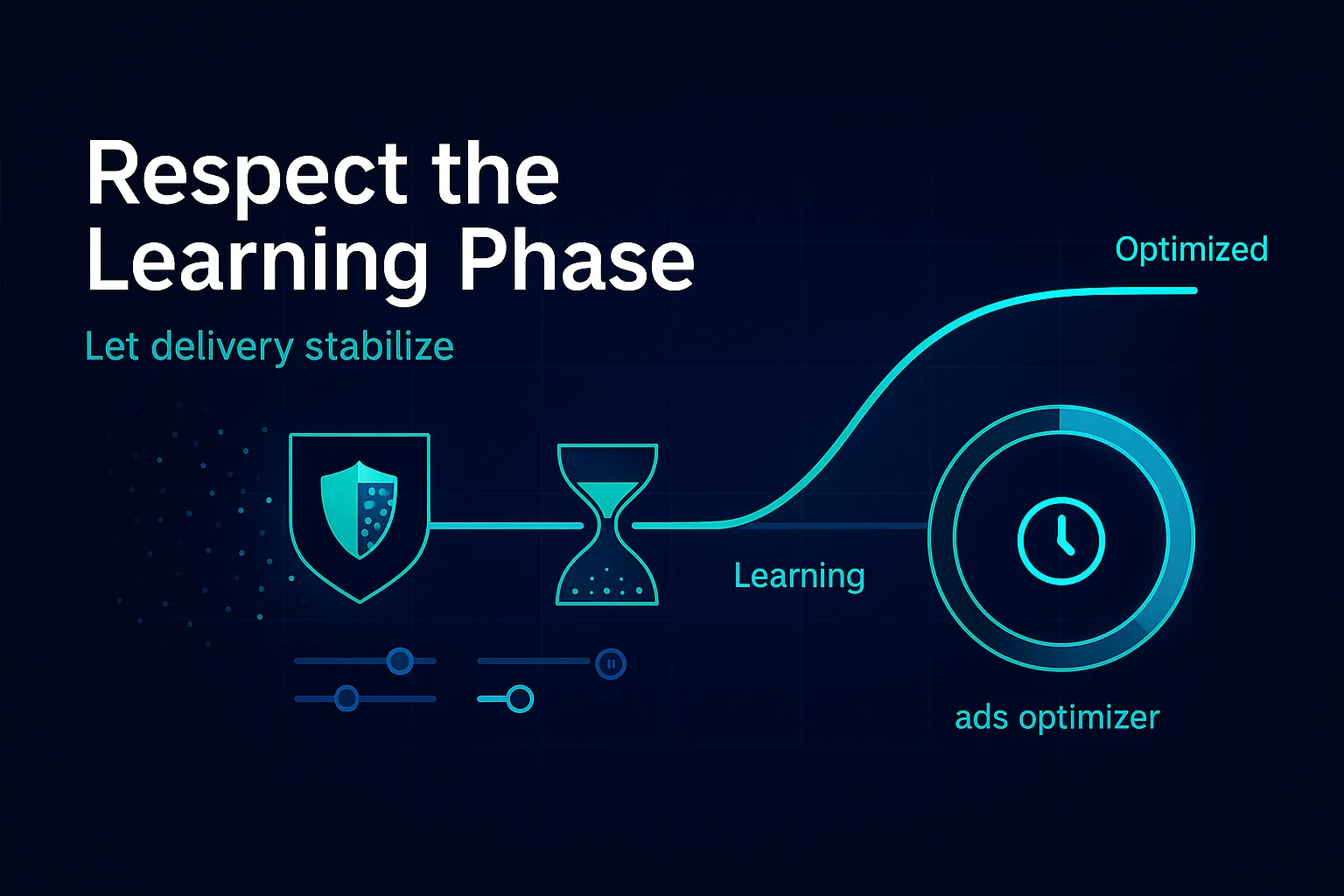 Respect the Learning Phase

Let delivery stabilize

Optimized

Learning

ads optimizer